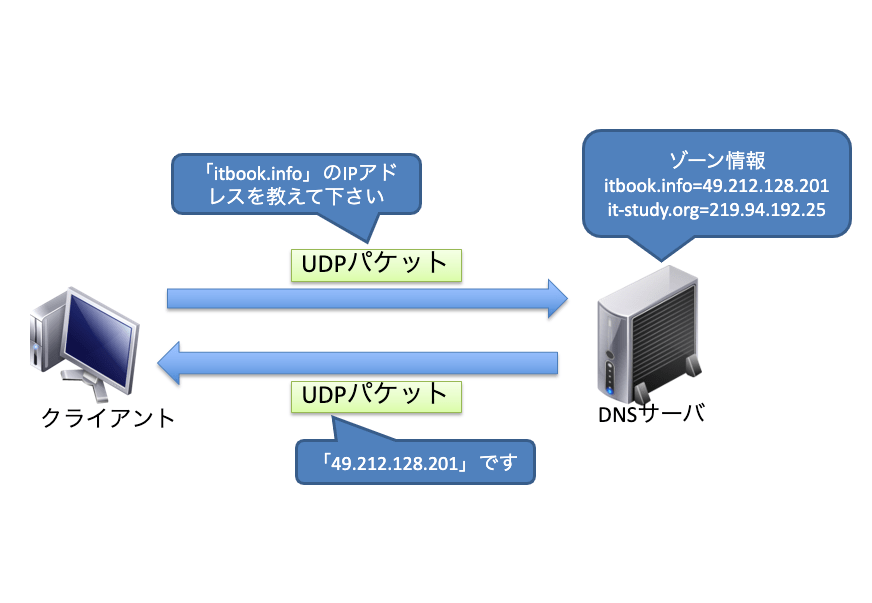 「itbook.info」のIPアドレスを教えて下さい

ゾーン情報
itbook.info=49.212.128.201
it-study.org=219.94.192.25

UDPパケット

UDPパケット

クライアント

DNSサーバ

「49.212.128.201」です